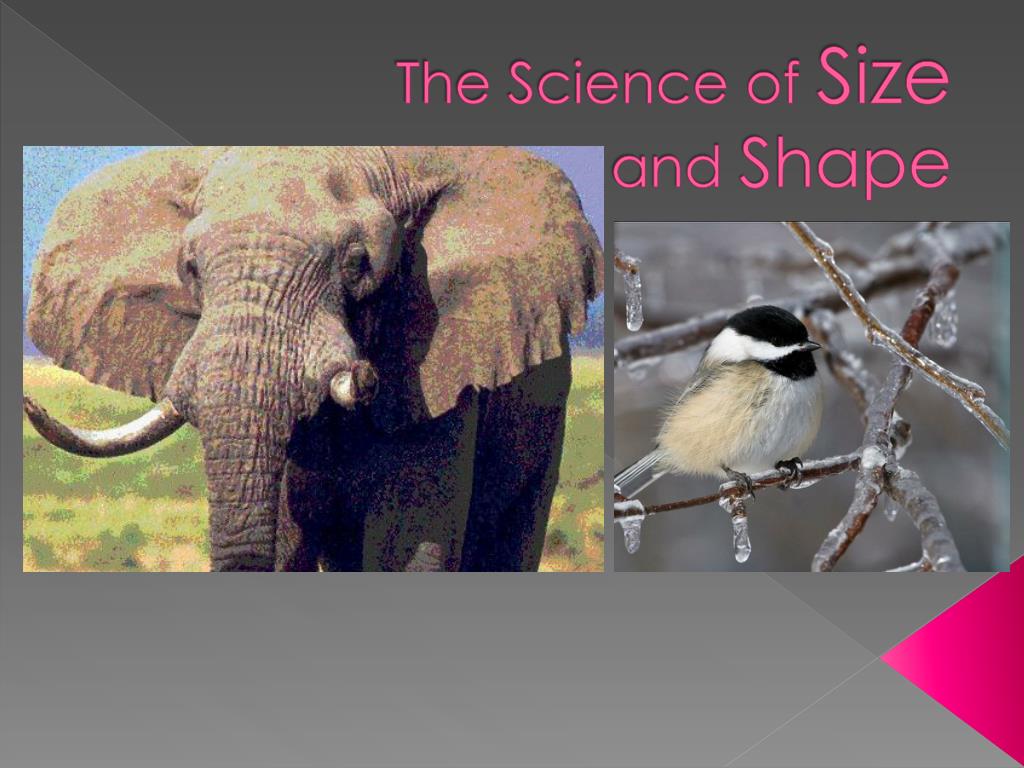 The Science of Size and Shape